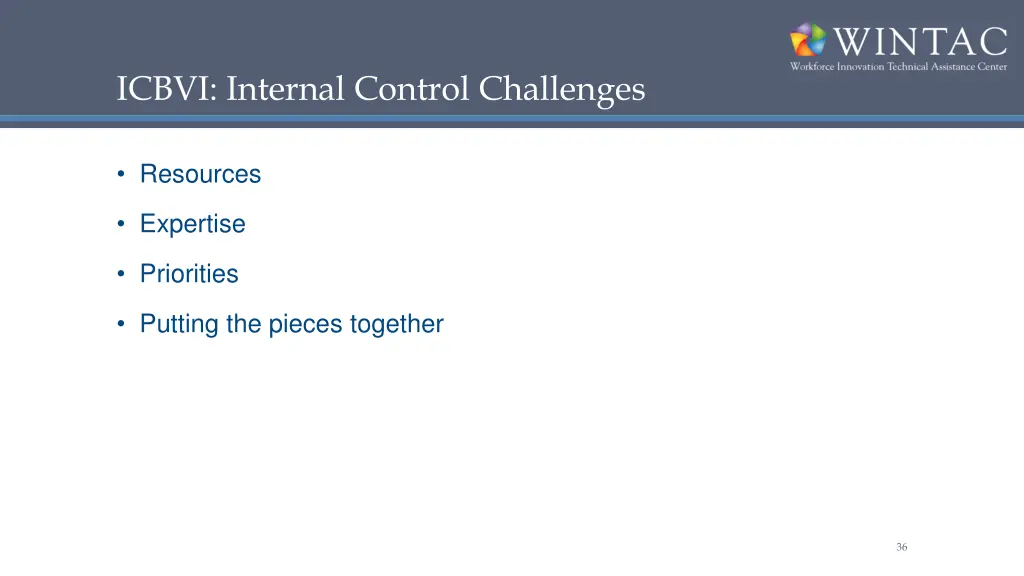 WINTAC
Workforce Innovation Technical Assistance Center

ICBVI: Internal Control Challenges

• Resources
• Expertise
• Priorities
• Putting the pieces together

36